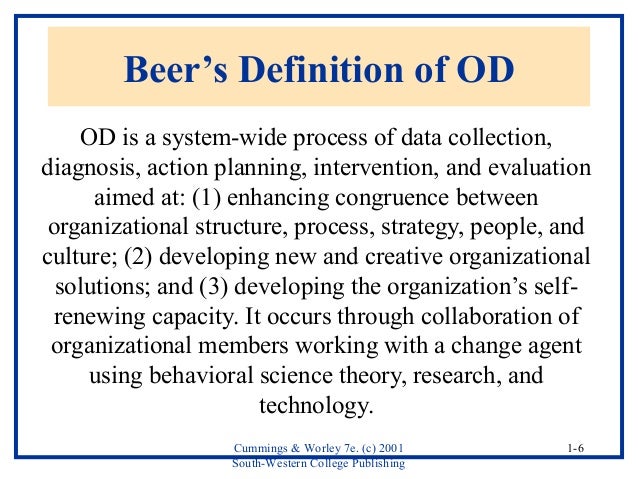 Beer’s Definition of OD

OD is a system-wide process of data collection, diagnosis, action planning, intervention, and evaluation aimed at: (1) enhancing congruence between organizational structure, process, strategy, people, and culture; (2) developing new and creative organizational solutions; and (3) developing the organization’s self-renewing capacity. It occurs through collaboration of organizational members working with a change agent using behavioral science theory, research, and technology.

Cummings & Worley 7e. (c) 2001
South-Western College Publishing

1-6